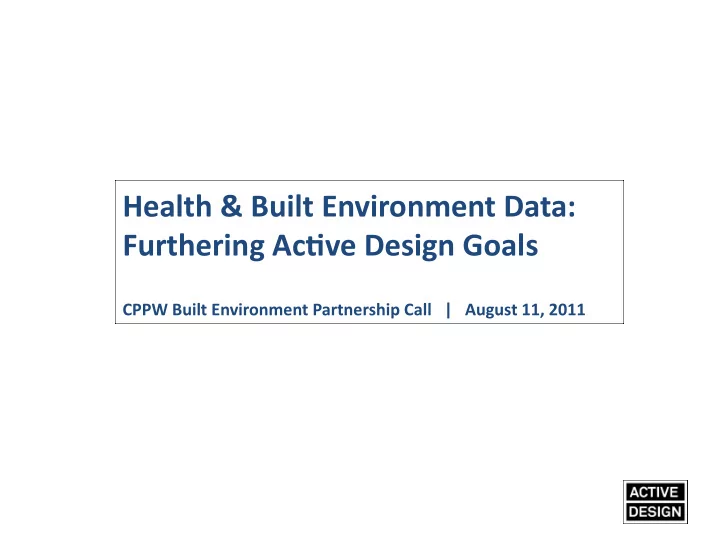 Health & Built Environment Data: Furthering Active Design Goals

CPPW Built Environment Partnership Call | August 11, 2011

ACTIVE
DESIGN